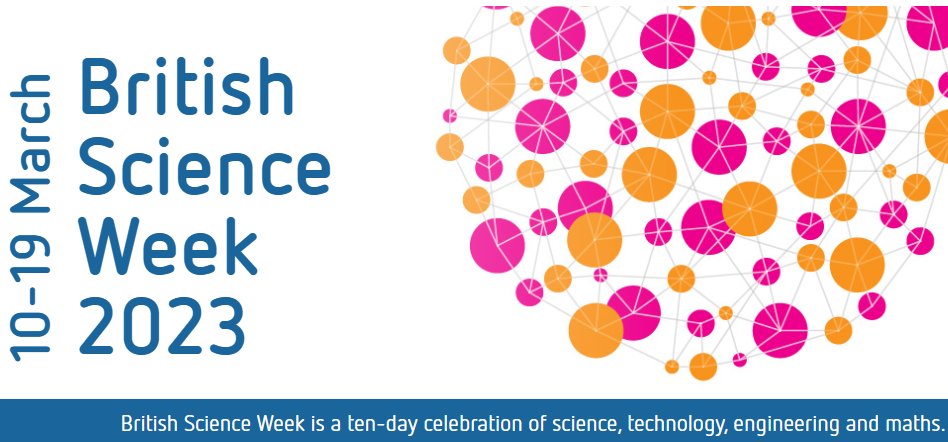 10-19 March

British Science Week 2023

British Science Week is a ten-day celebration of science, technology, engineering and maths.